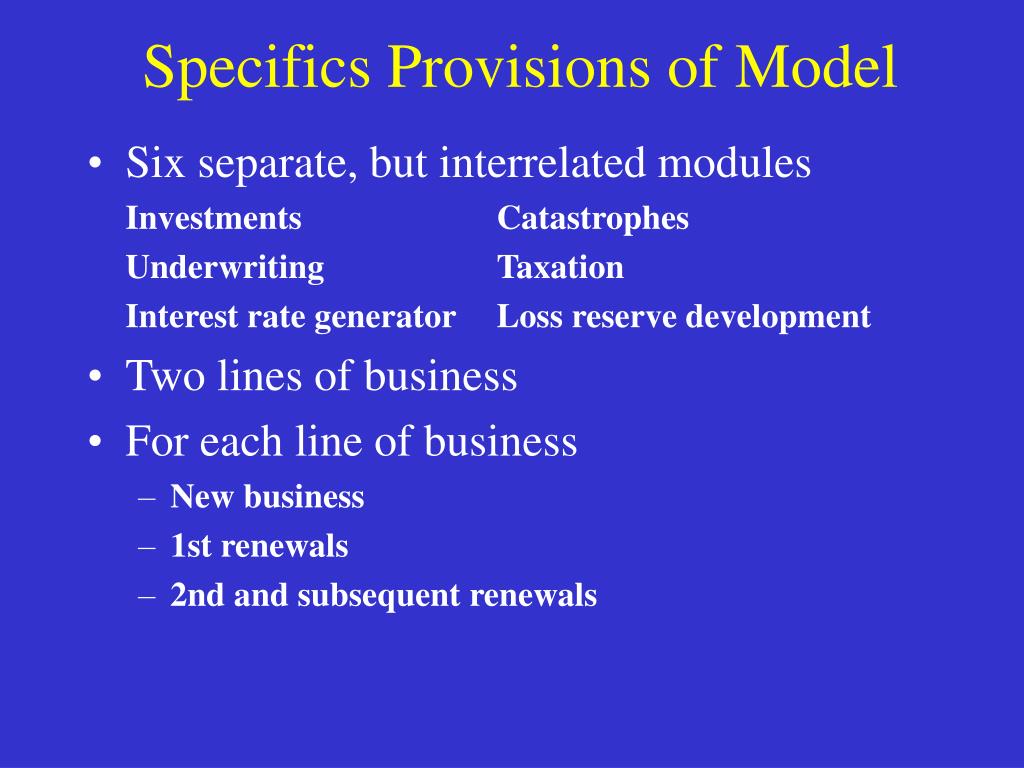 Specifics Provisions of Model

• Six separate, but interrelated modules

Investments
Underwriting
Interest rate generator

Catastrophes
Taxation
Loss reserve development

• Two lines of business
• For each line of business
– New business
– 1st renewals
– 2nd and subsequent renewals